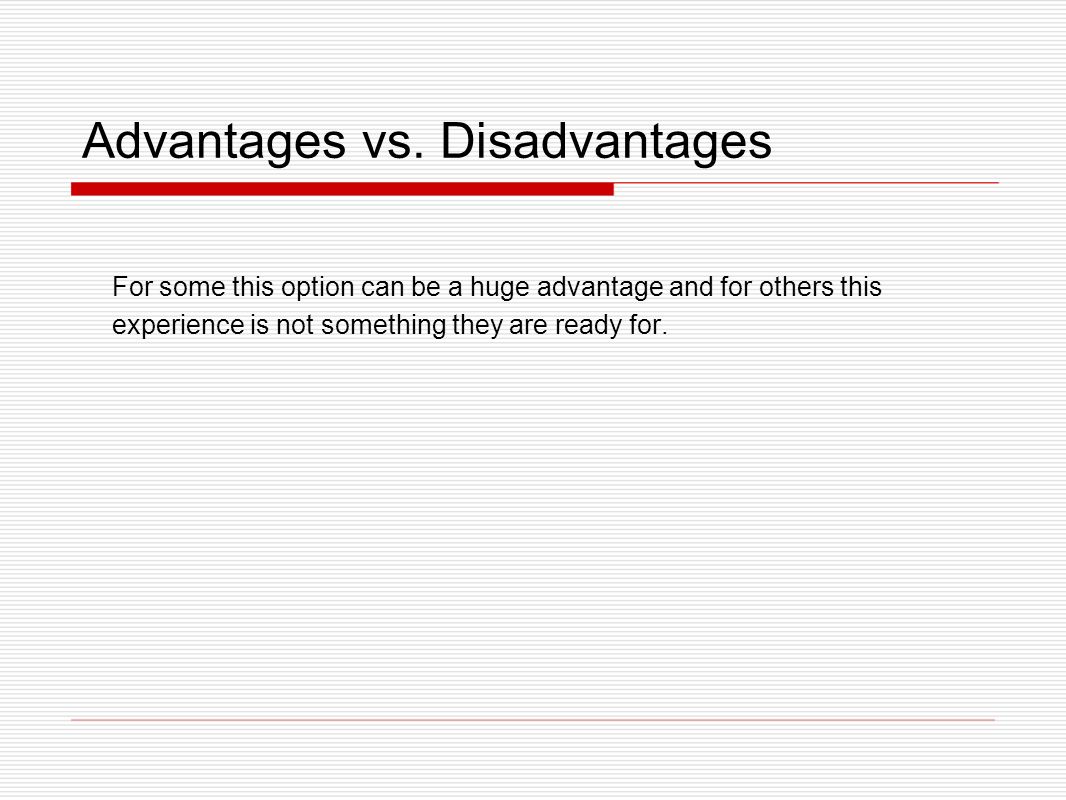 Advantages vs. Disadvantages

For some this option can be a huge advantage and for others this experience is not something they are ready for.